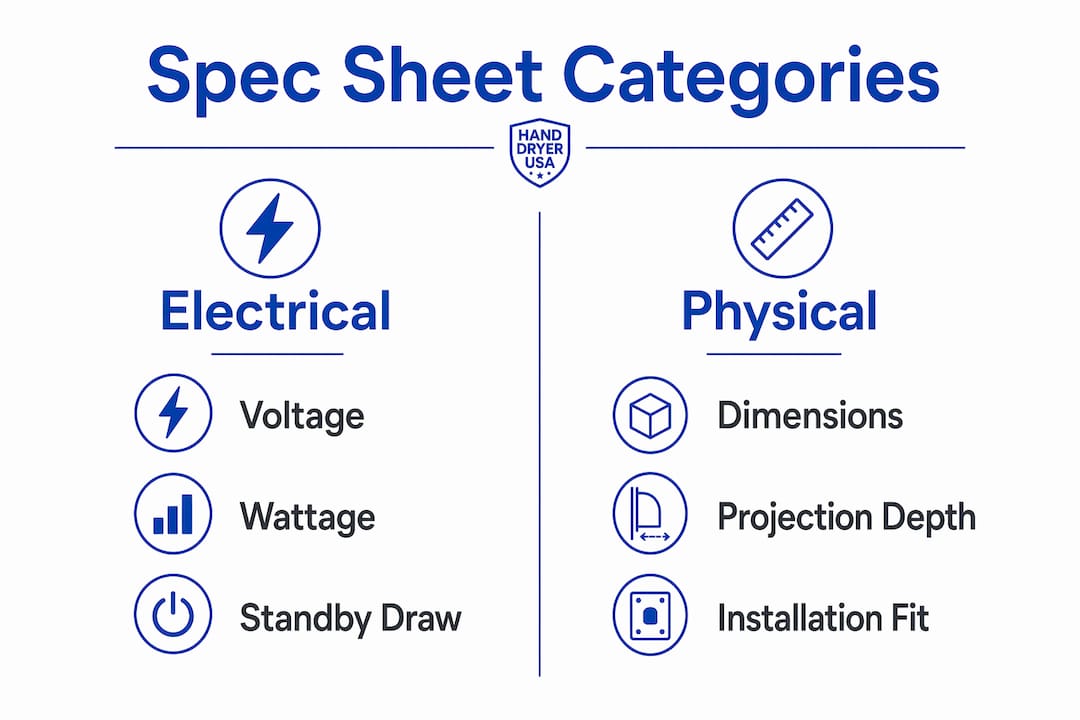 Spec Sheet Categories

HAND DRYER USA

Electrical

Voltage

Wattage

Standby Draw

Physical

Dimensions

Projection Depth

Installation Fit